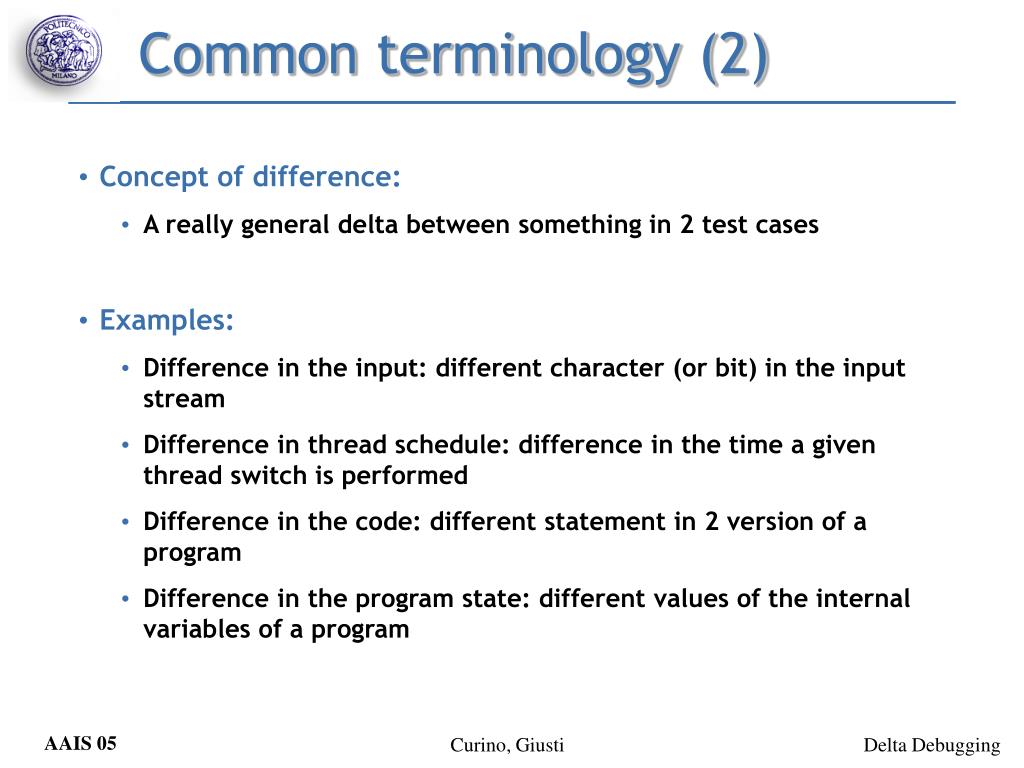 POLITECNICO MILANO

Common terminology (2)

• Concept of difference:
  • A really general delta between something in 2 test cases

• Examples:
  • Difference in the input: different character (or bit) in the input stream
  • Difference in thread schedule: difference in the time a given thread switch is performed
  • Difference in the code: different statement in 2 version of a program
  • Difference in the program state: different values of the internal variables of a program

AAIS 05
Curino, Giusti
Delta Debugging